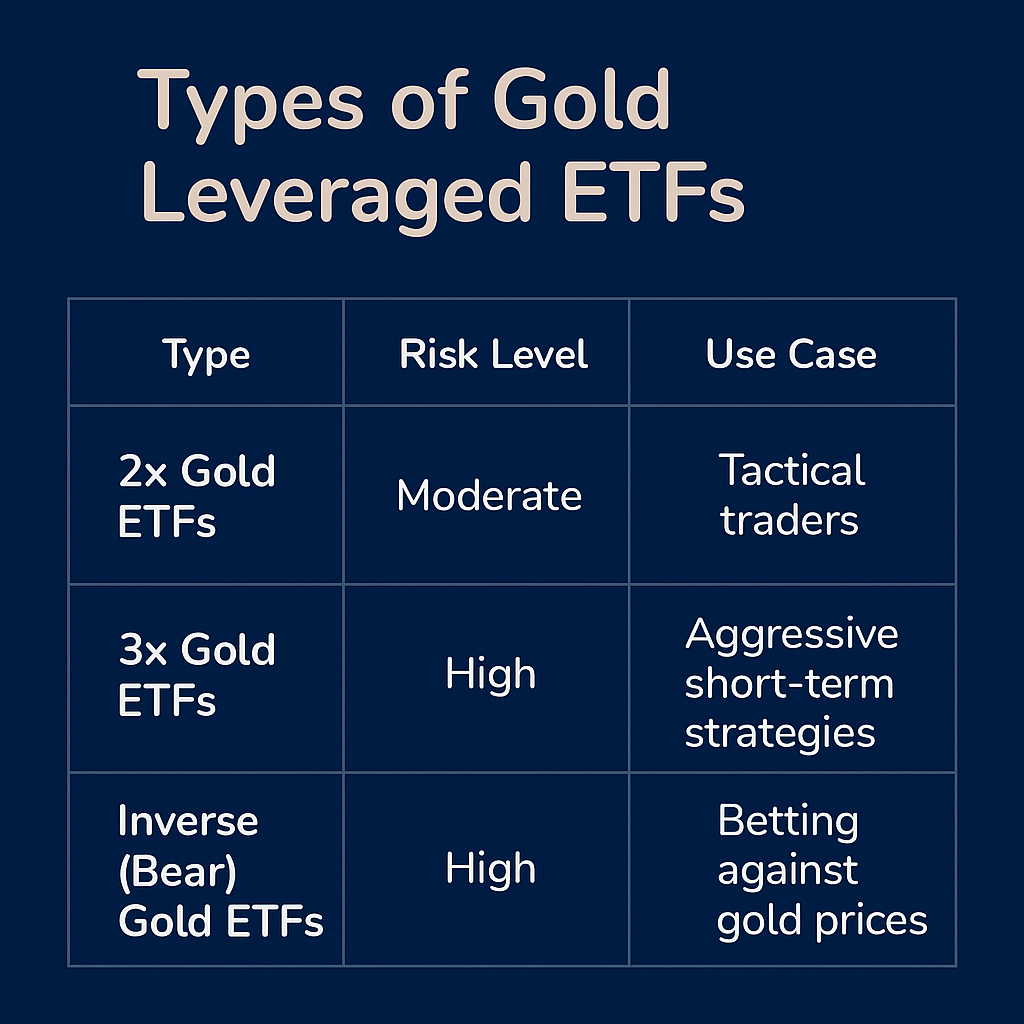 Types of Gold Leveraged ETFs

| Type | Risk Level | Use Case |
|---|---|---|
| 2x Gold ETFs | Moderate | Tactical traders |
| 3x Gold ETFs | High | Aggressive short-term strategies |
| Inverse (Bear) Gold ETFs | High | Betting against gold prices |